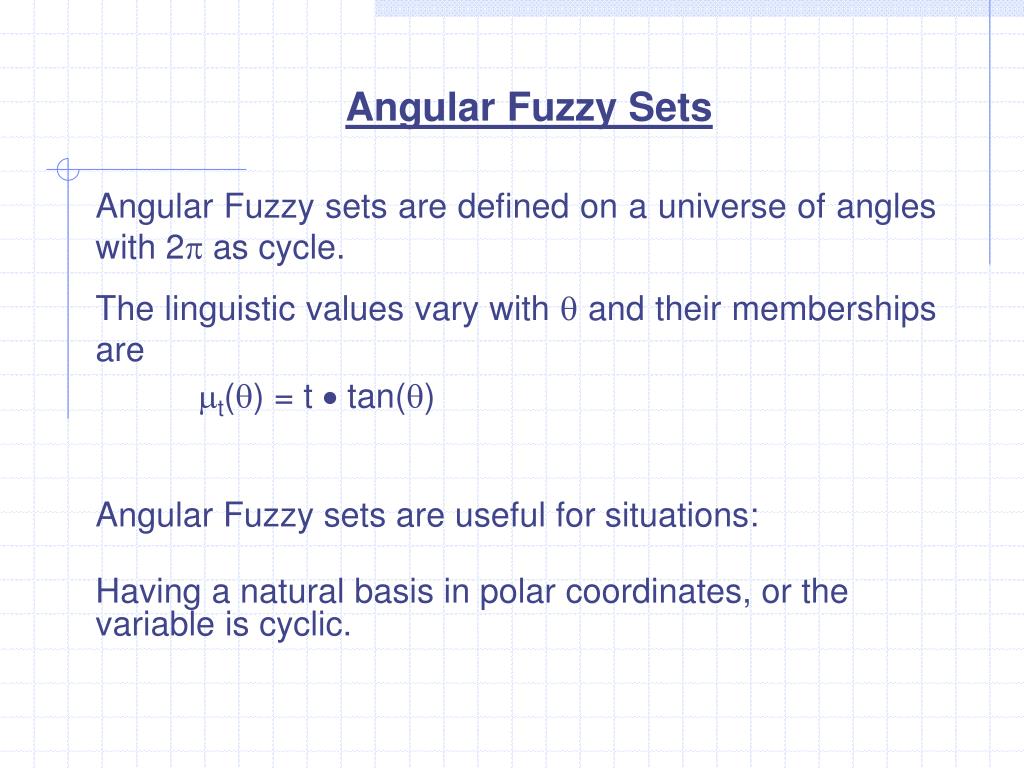 Angular Fuzzy Sets

Angular Fuzzy sets are defined on a universe of angles with $2\pi$ as cycle.

The linguistic values vary with $\theta$ and their memberships are

$\mu_t(\theta) = t \bullet \tan(\theta)$

Angular Fuzzy sets are useful for situations:

Having a natural basis in polar coordinates, or the variable is cyclic.